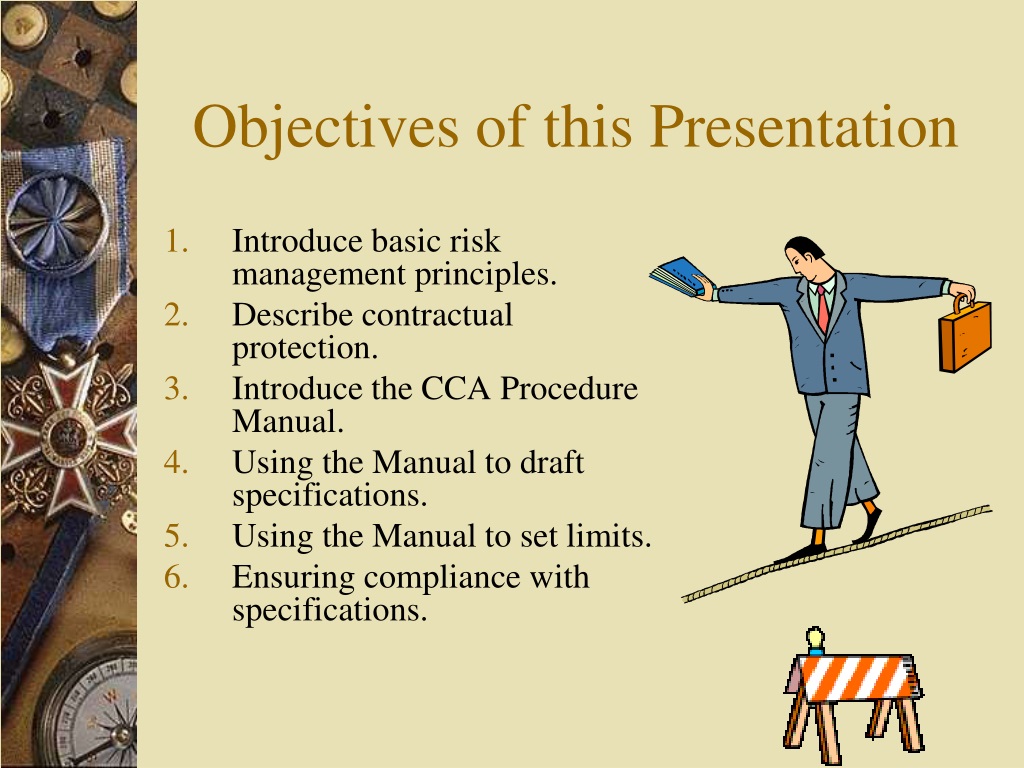 Objectives of this Presentation

1. Introduce basic risk management principles.
2. Describe contractual protection.
3. Introduce the CCA Procedure Manual.
4. Using the Manual to draft specifications.
5. Using the Manual to set limits.
6. Ensuring compliance with specifications.